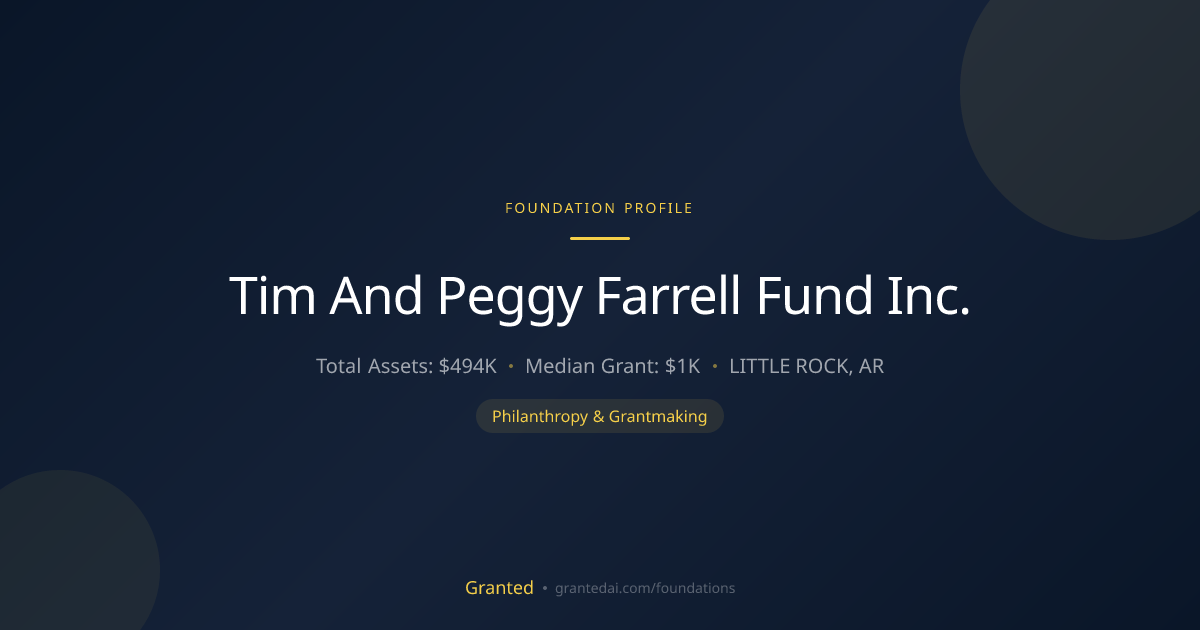 FOUNDATION PROFILE

Tim And Peggy Farrell Fund Inc.

Total Assets: $494K • Median Grant: $1K • LITTLE ROCK, AR

Philanthropy & Grantmaking

Granted • grantedai.com/foundations